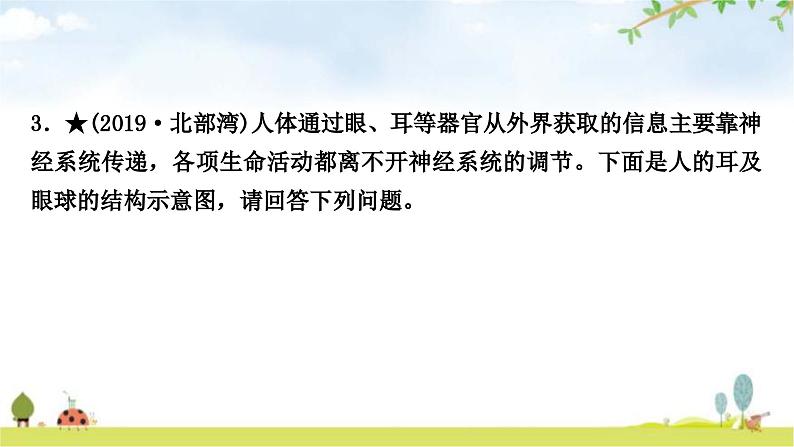 3. ★(2019·北部湾)人体通过眼、耳等器官从外界获取的信息主要靠神经系统传递，各项生命活动都离不开神经系统的调节。下面是人的耳及眼球的结构示意图，请回答下列问题。